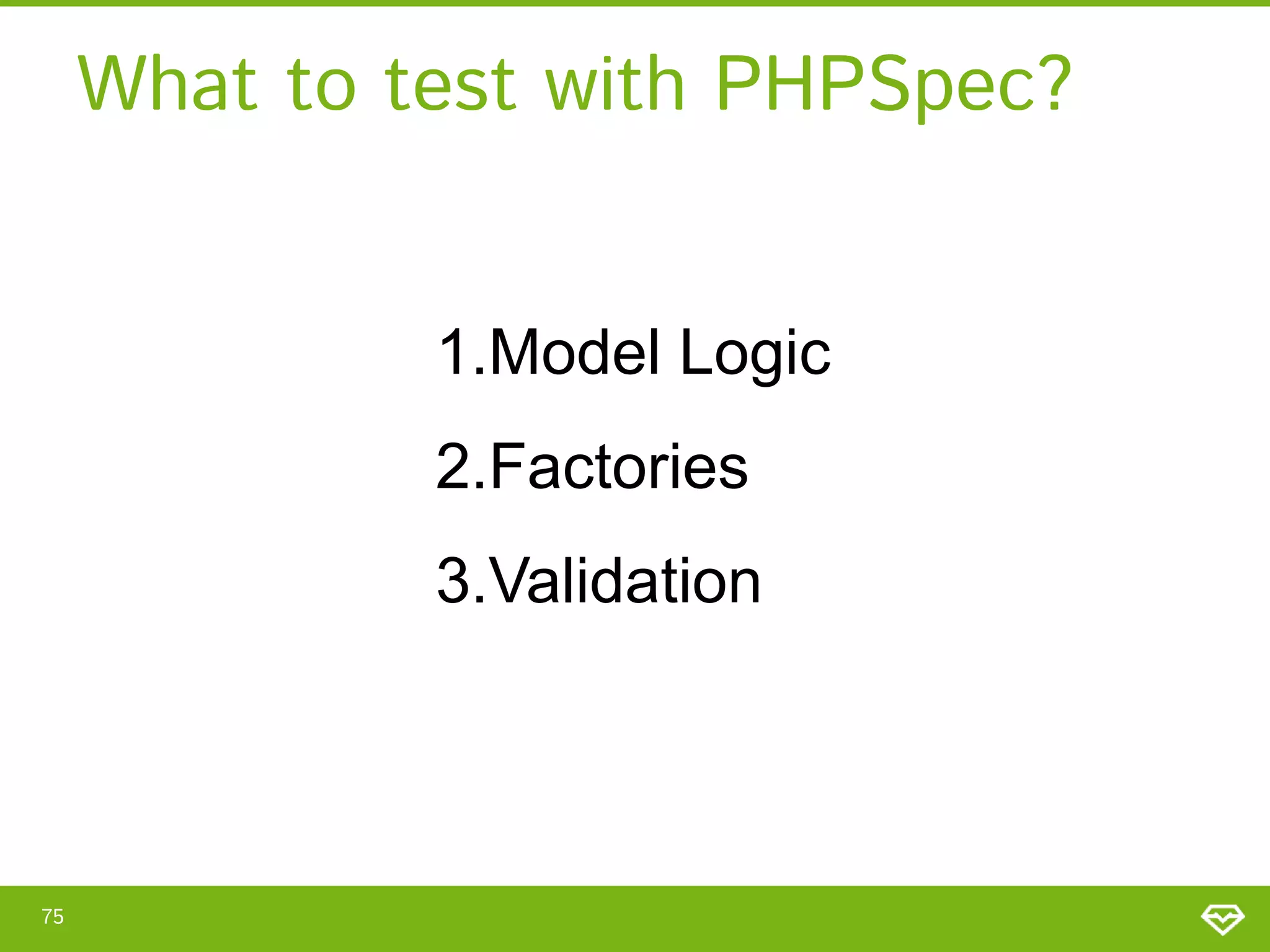 What to test with PHPSpec?

1.Model Logic

2.Factories

3.Validation

75